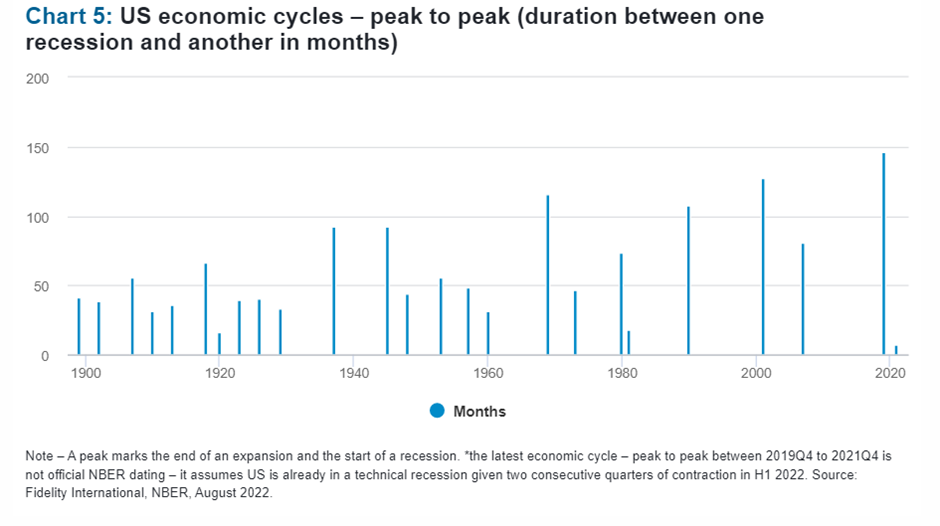 Chart 5: US economic cycles – peak to peak (duration between one recession and another in months)

200
150
100
50
0

1900 1920 1940 1960 1980 2000 2020

Months

Note – A peak marks the end of an expansion and the start of a recession. *the latest economic cycle – peak to peak between 2019Q4 to 2021Q4 is not official NBER dating – it assumes US is already in a technical recession given two consecutive quarters of contraction in H1 2022. Source: Fidelity International, NBER, August 2022.